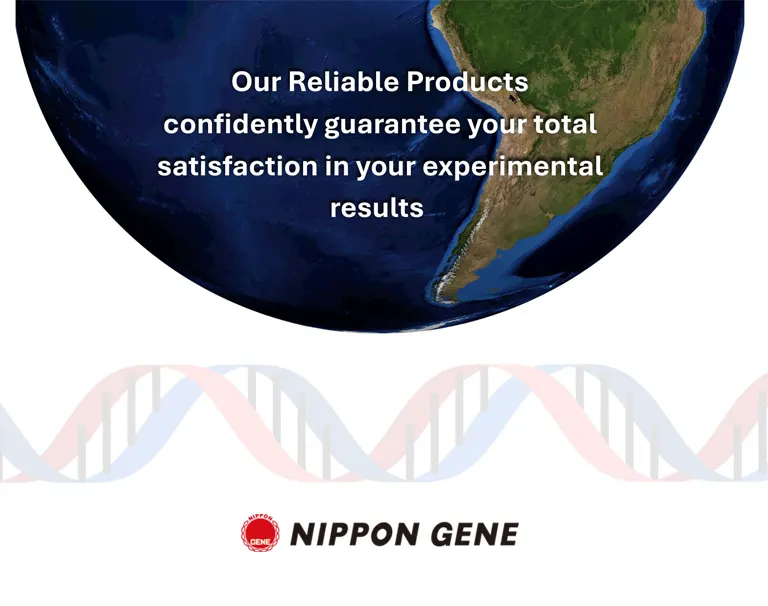 Our Reliable Products confidently guarantee your total satisfaction in your experimental results

NIPPON
GENE

NIPPON GENE